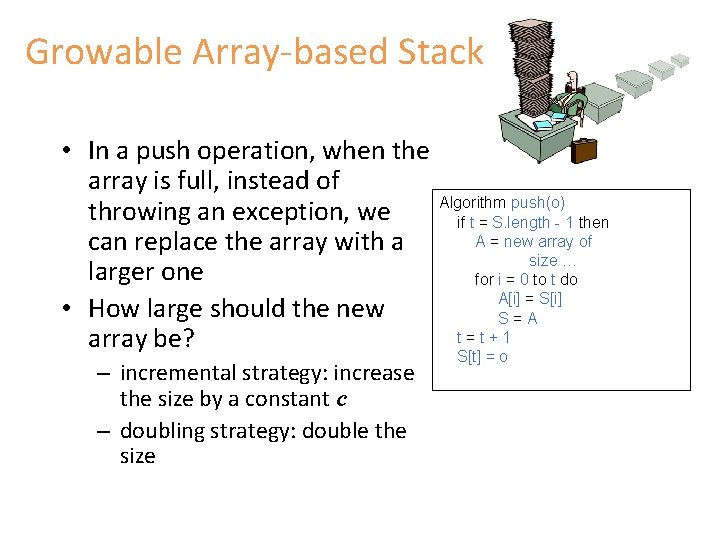 Growable Array-based Stack

• In a push operation, when the array is full, instead of throwing an exception, we can replace the array with a larger one
• How large should the new array be?
– incremental strategy: increase the size by a constant $c$
– doubling strategy: double the size

Algorithm push(o)
if t = S.length - 1 then
A = new array of size …
for i = 0 to t do
A[i] = S[i]
S = A
t = t + 1
S[t] = o